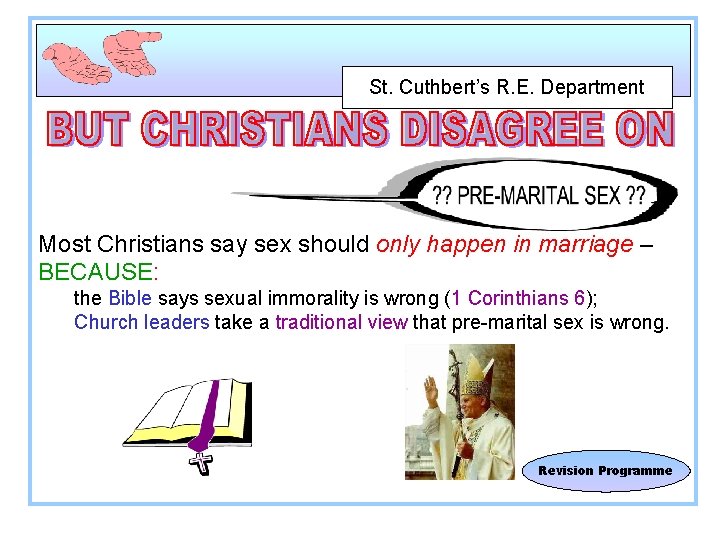 St. Cuthbert's R.E. Department

BUT CHRISTIANS DISAGREE ON

?? PRE-MARITAL SEX ??

Most Christians say sex should only happen in marriage – BECAUSE:

the Bible says sexual immorality is wrong (1 Corinthians 6);

Church leaders take a traditional view that pre-marital sex is wrong.

Revision Programme